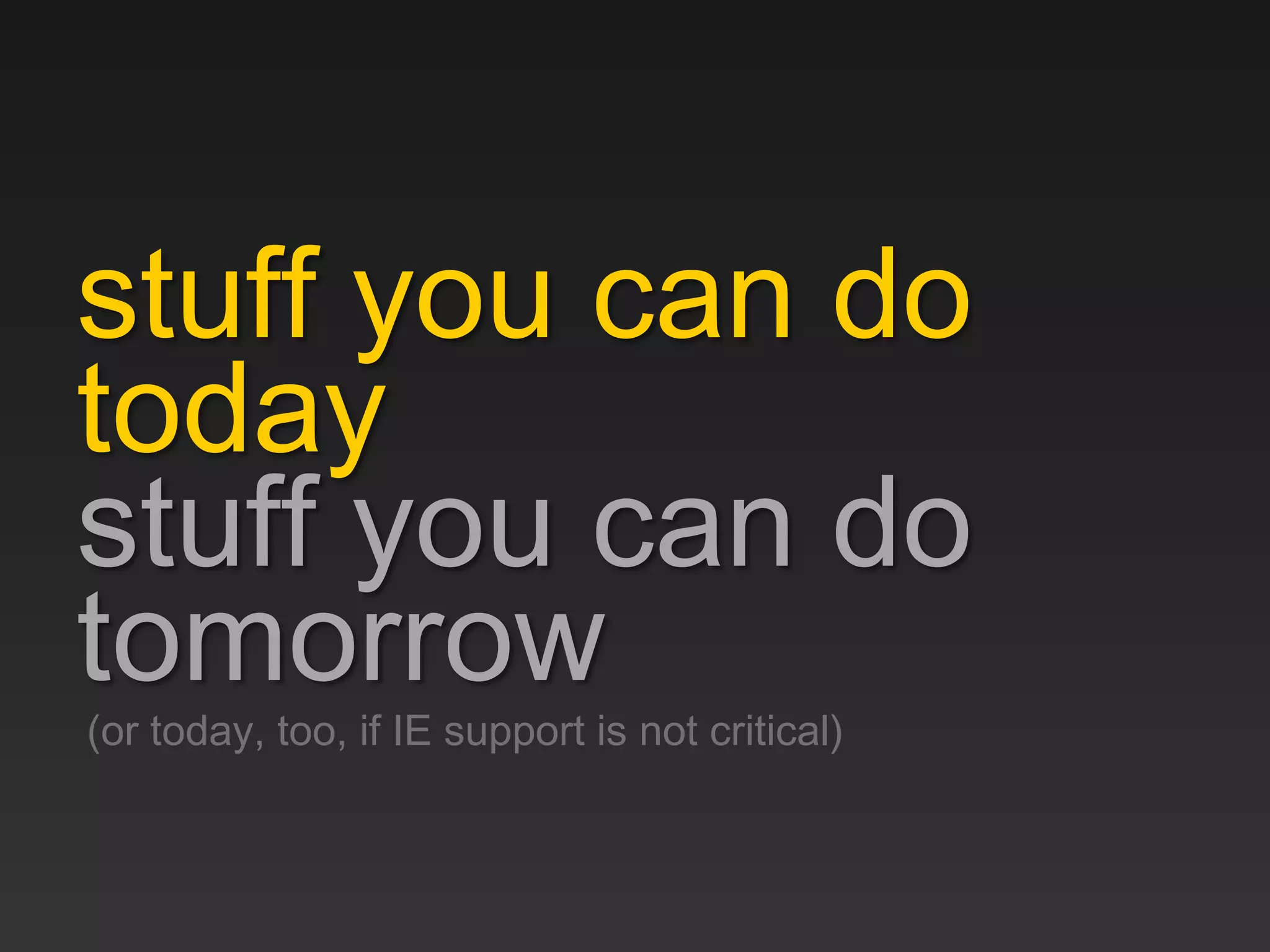 stuff you can do today
stuff you can do tomorrow
(or today, too, if IE support is not critical)